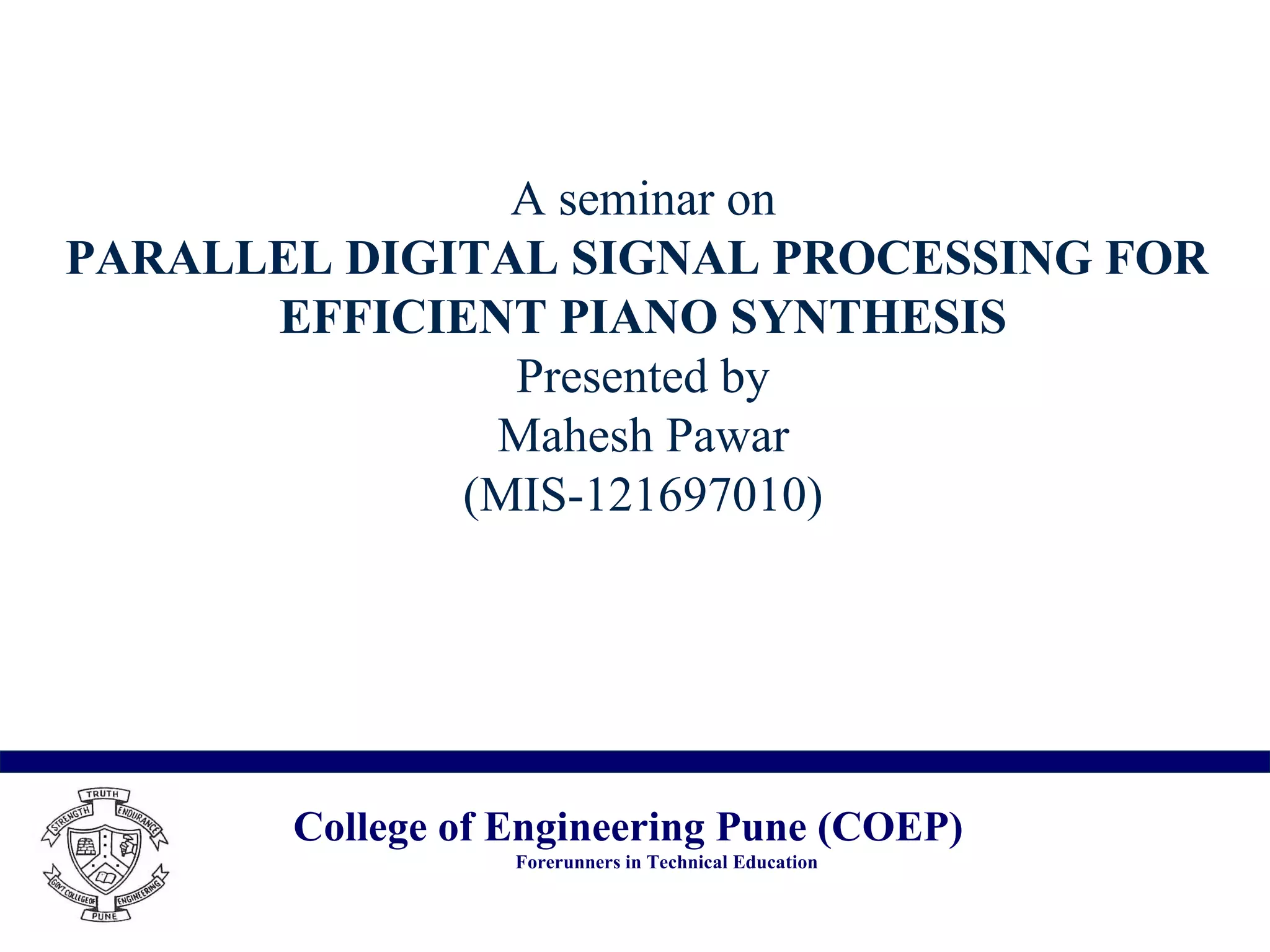 A seminar on
PARALLEL DIGITAL SIGNAL PROCESSING FOR EFFICIENT PIANO SYNTHESIS
Presented by
Mahesh Pawar
(MIS-121697010)

TRUTH
STRENGTH ENDURANCE
GOVT COLLEGE OF ENGINEERING
PUNE

College of Engineering Pune (COEP)
Forerunners in Technical Education